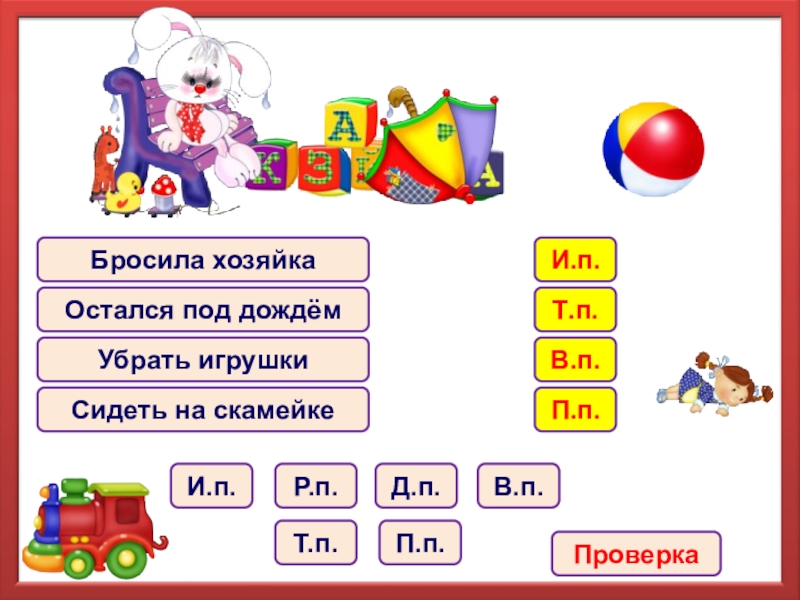 А
К З
А

Бросила хозяйка
Остался под дождём
Убрать игрушки
Сидеть на скамейке

И.п.
Т.п.
В.п.
П.п.

И.п.
Р.п.
Д.п.
В.п.
Т.п.
П.п.

Проверка